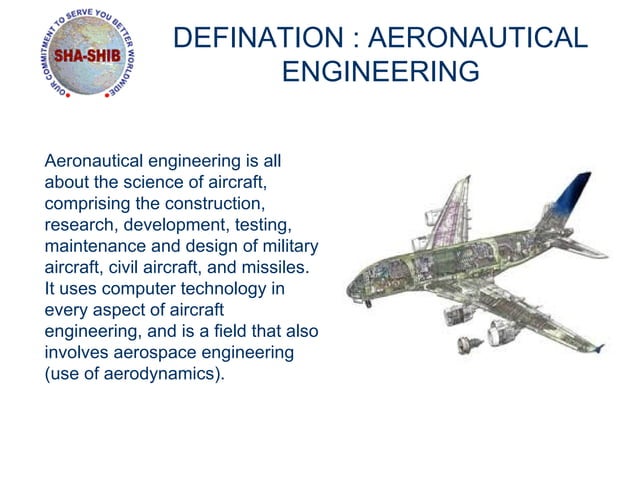 OUR COMMITMENT TO SERVE YOU BETTER WORLDWIDE
SHA-SHIB

DEFINATION : AERONAUTICAL ENGINEERING

Aeronautical engineering is all about the science of aircraft, comprising the construction, research, development, testing, maintenance and design of military aircraft, civil aircraft, and missiles. It uses computer technology in every aspect of aircraft engineering, and is a field that also involves aerospace engineering (use of aerodynamics).